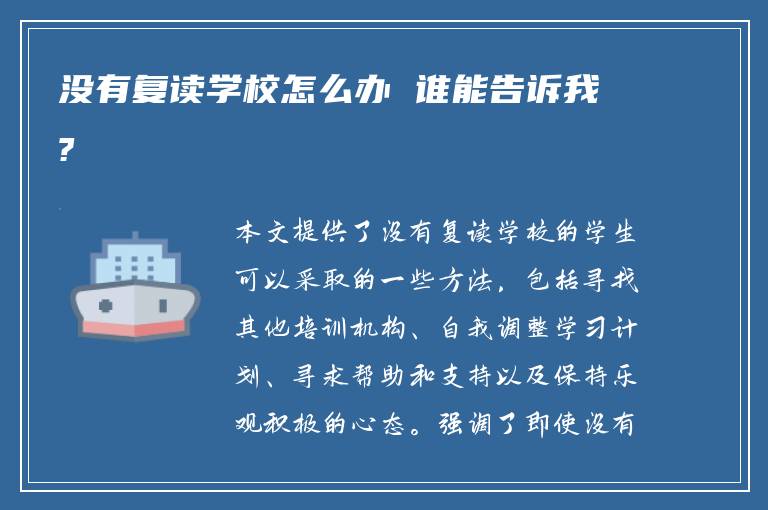 没有复读学校怎么办 谁能告诉我?

本文提供了没有复读学校的学生可以采取的一些方法，包括寻找其他培训机构、自我调整学习计划、寻求帮助和支持以及保持乐观积极的心态。强调了即使没有